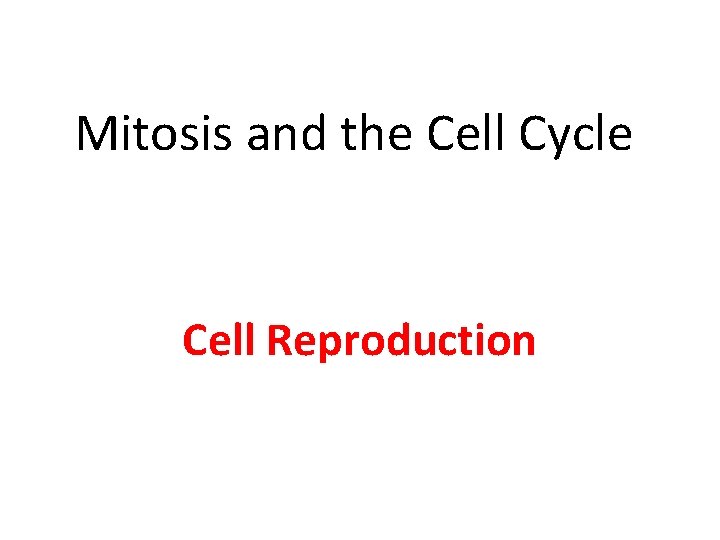 Mitosis and the Cell Cycle

Cell Reproduction